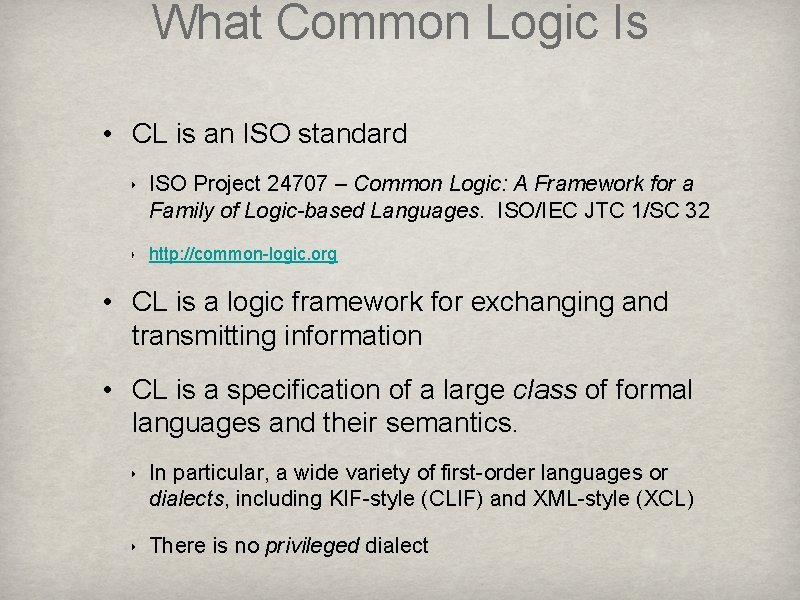 What Common Logic Is

• CL is an ISO standard

‣ ISO Project 24707 – Common Logic: A Framework for a Family of Logic-based Languages. ISO/IEC JTC 1/SC 32

‣ http://common-logic.org

• CL is a logic framework for exchanging and transmitting information

• CL is a specification of a large class of formal languages and their semantics.

‣ In particular, a wide variety of first-order languages or dialects, including KIF-style (CLIF) and XML-style (XCL)

‣ There is no privileged dialect